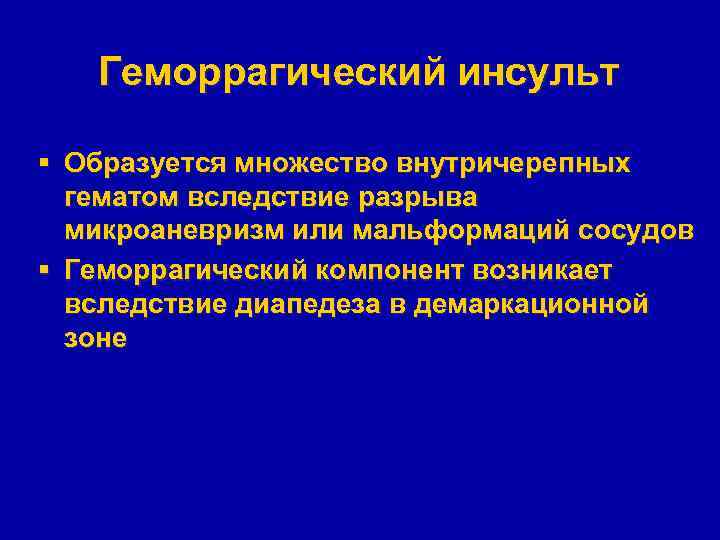 Геморрагический инсульт

▪ Образуется множество внутричерепных гематом вследствие разрыва микроаневризм или мальформаций сосудов

▪ Геморрагический компонент возникает вследствие диапедеза в демаркационной зоне